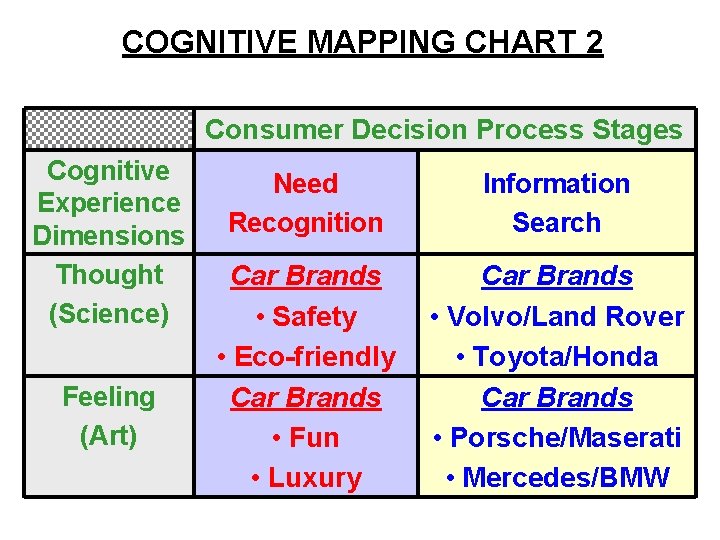 COGNITIVE MAPPING CHART 2

| | Consumer Decision Process Stages | |
|---|---|---|
| Cognitive Experience Dimensions | Need Recognition | Information Search |
| Thought (Science) | Car Brands • Safety • Eco-friendly | Car Brands • Volvo/Land Rover • Toyota/Honda |
| Feeling (Art) | Car Brands • Fun • Luxury | Car Brands • Porsche/Maserati • Mercedes/BMW |